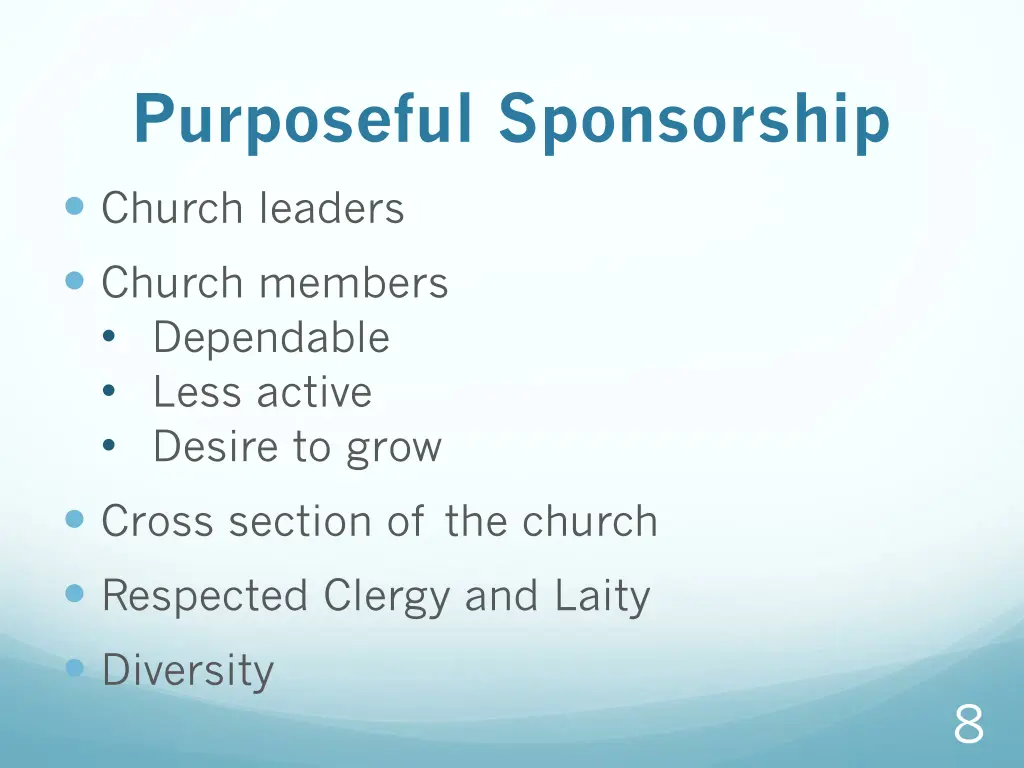 Purposeful Sponsorship

- Church leaders
- Church members
  - Dependable
  - Less active
  - Desire to grow
- Cross section of the church
- Respected Clergy and Laity
- Diversity

8